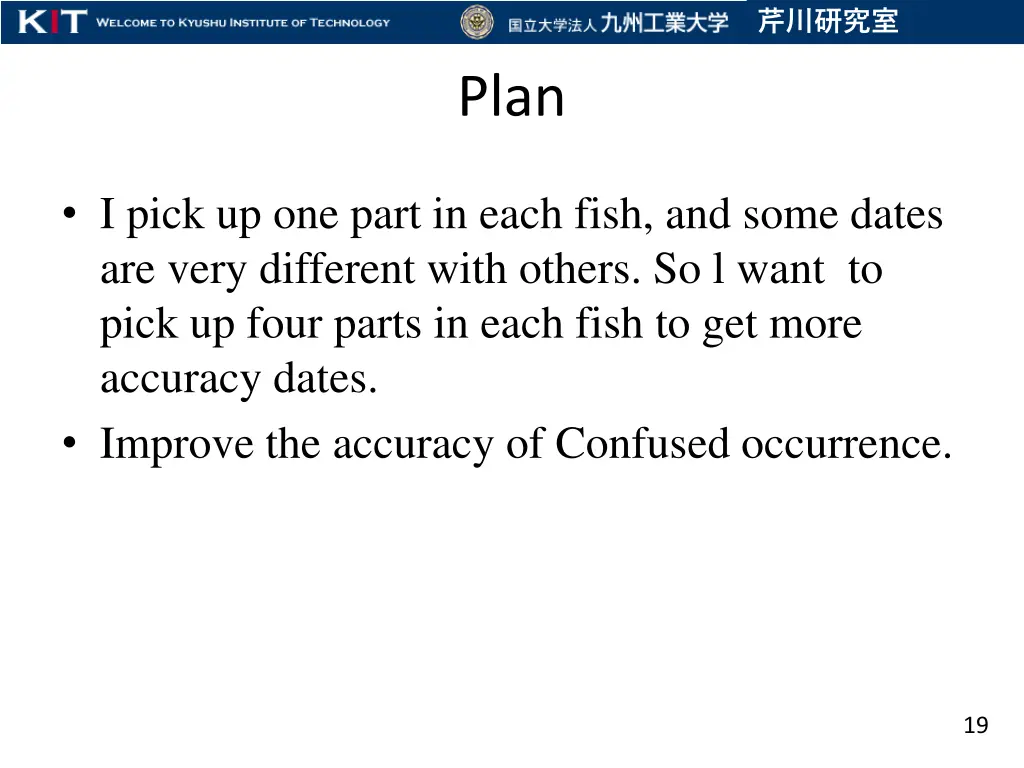 KIT WELCOME TO KYUSHU INSTITUTE OF TECHNOLOGY 国立大学法人 九州工業大学 芹川研究室

Plan

• I pick up one part in each fish, and some dates are very different with others. So l want to pick up four parts in each fish to get more accuracy dates.
• Improve the accuracy of Confused occurrence.

19